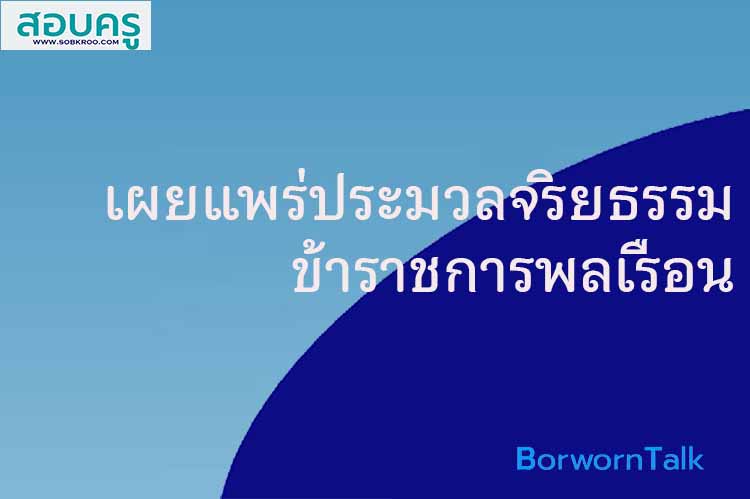 สอบครู
WWW.SOBKROO.COM

เผยแพร่ประมวลจริยธรรม
ข้าราชการพลเรือน

BorwornTalk